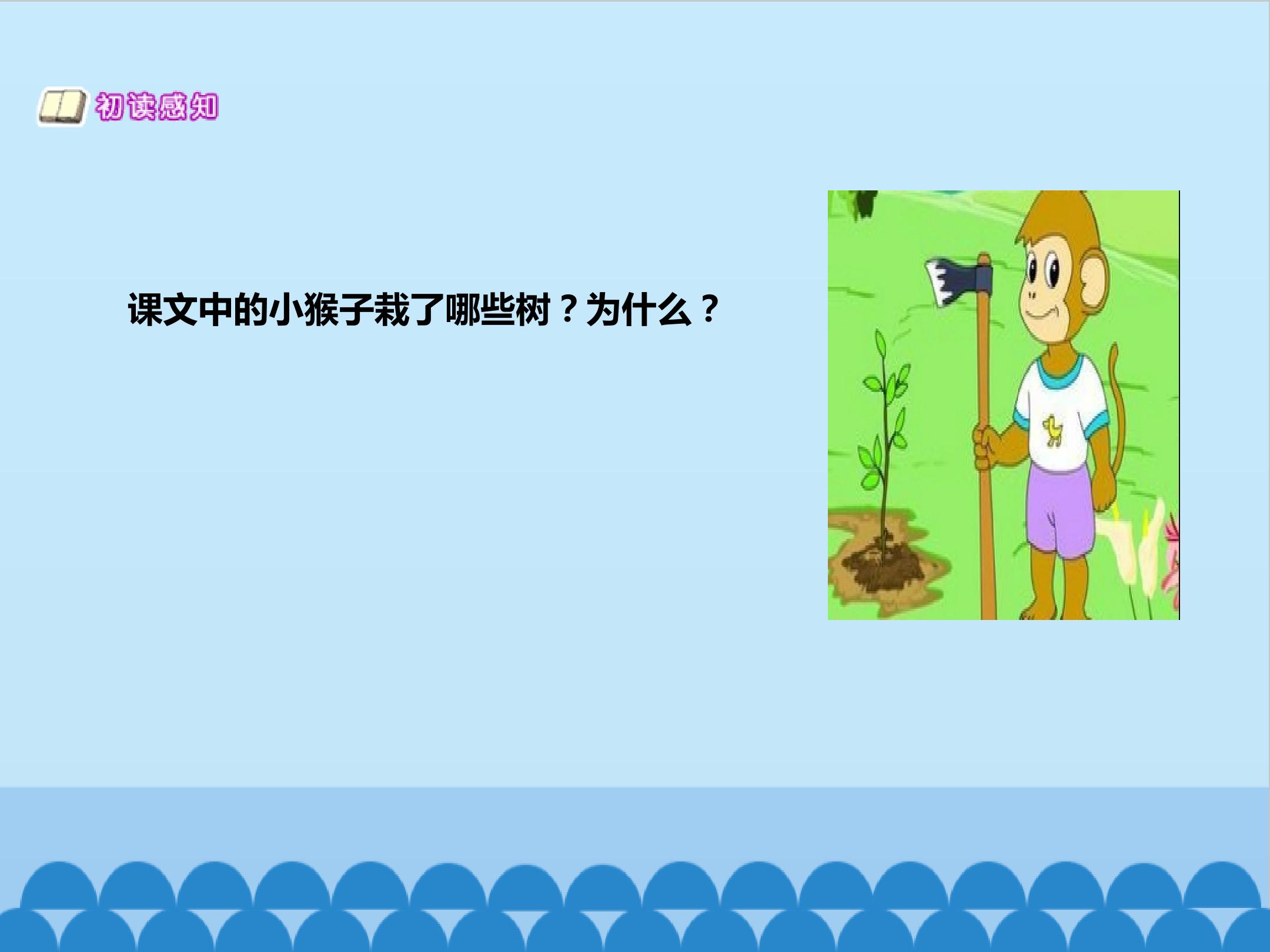 初读感知

课文中的小猴子栽了哪些树？为什么？